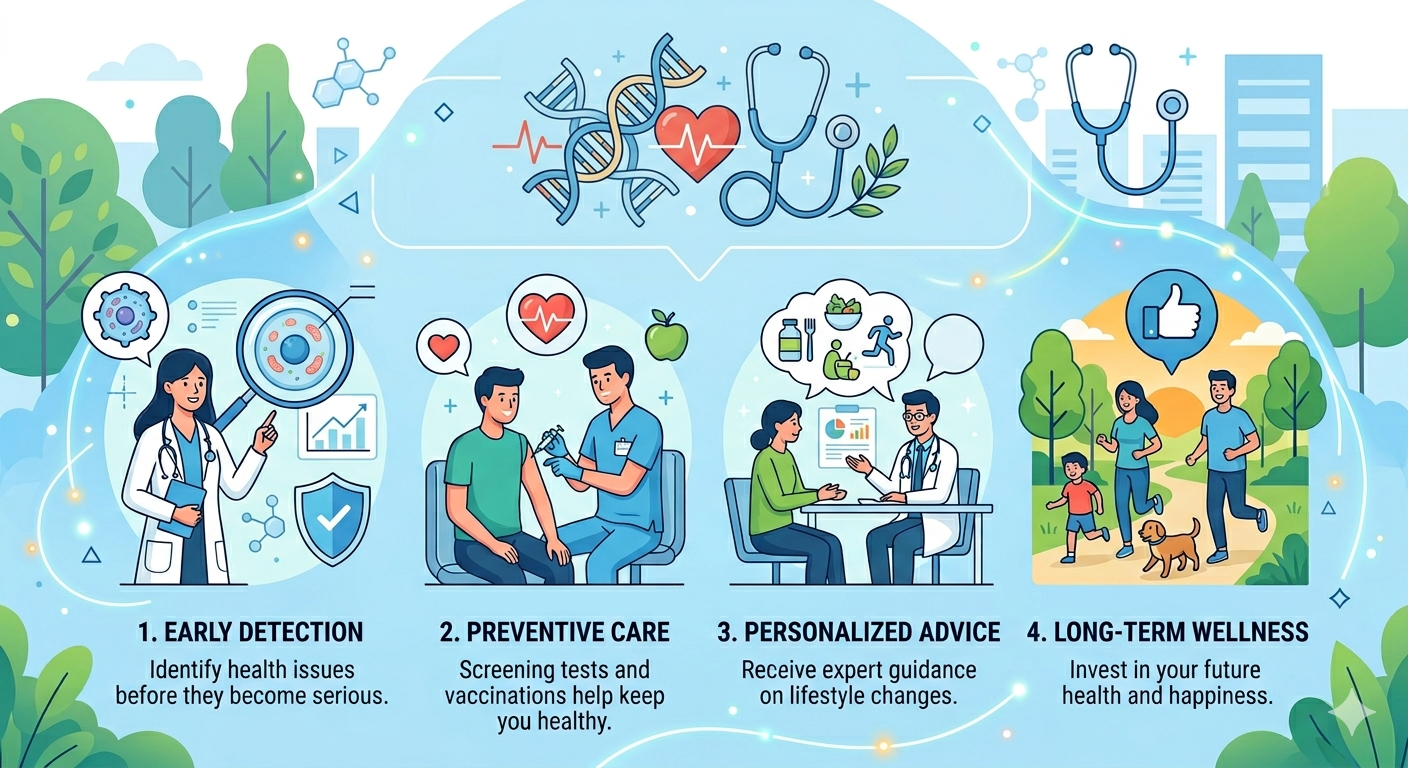 1. EARLY DETECTION
Identify health issues before they become serious.

2. PREVENTIVE CARE
Screening tests and vaccinations help keep you healthy.

3. PERSONALIZED ADVICE
Receive expert guidance on lifestyle changes.

4. LONG-TERM WELLNESS
Invest in your future health and happiness.